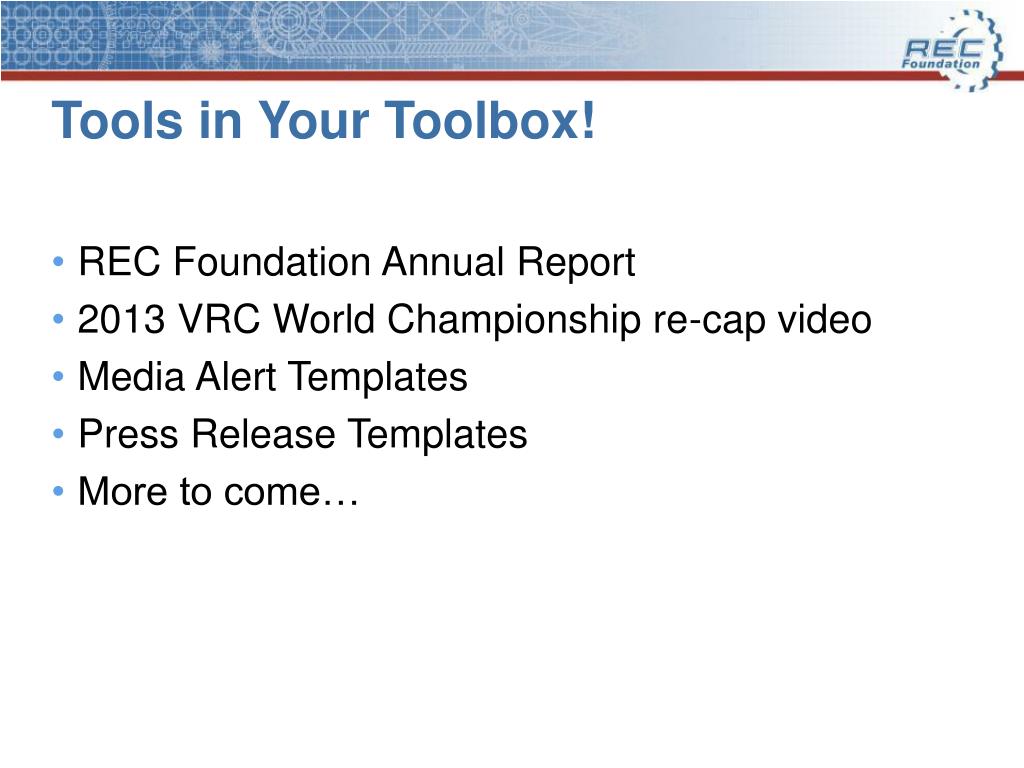 REC
Foundation

Tools in Your Toolbox!

• REC Foundation Annual Report
• 2013 VRC World Championship re-cap video
• Media Alert Templates
• Press Release Templates
• More to come…